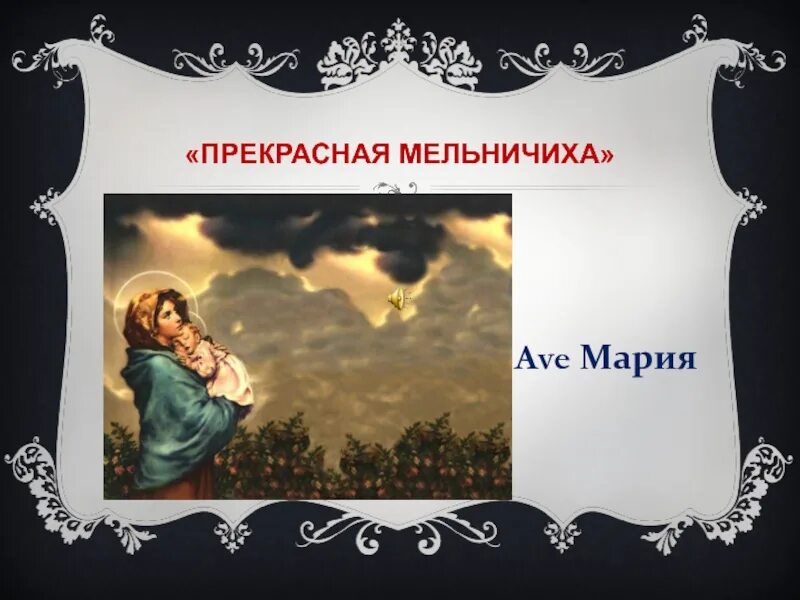 «ПРЕКРАСНАЯ МЕЛЬНИЧИХА»

Ave Мария